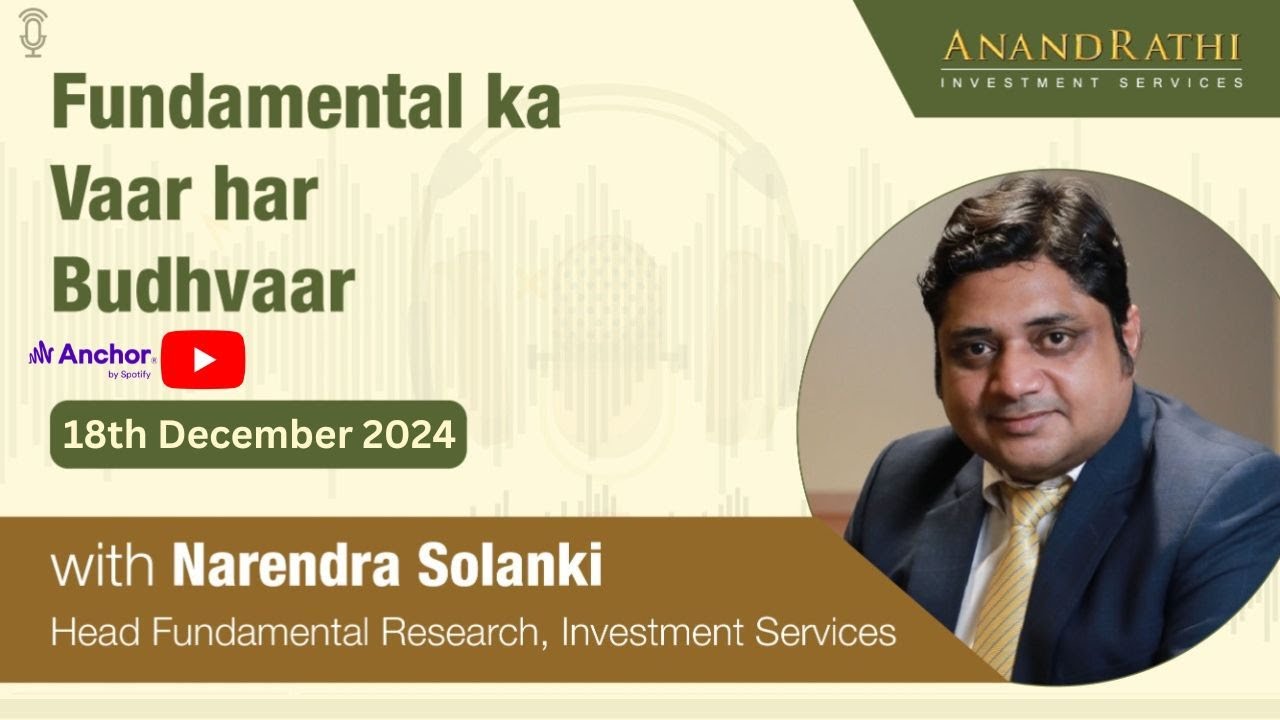 ANANDRATHI
INVESTMENT SERVICES

Fundamental ka Vaar har Budhvaar

Anchor by Spotify

18th December 2024

with Narendra Solanki
Head Fundamental Research, Investment Services